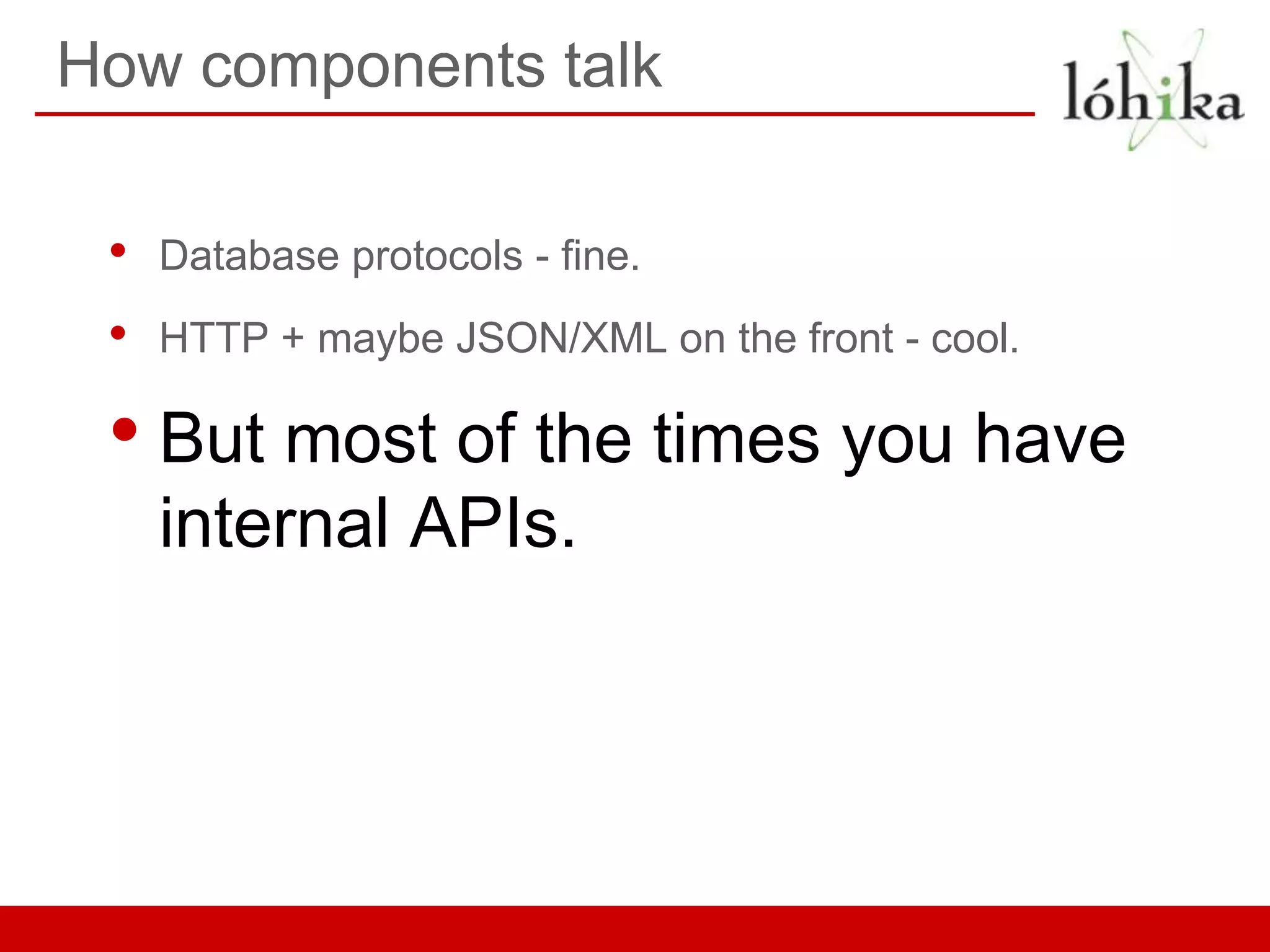 How components talk

lóhika

• Database protocols - fine.

• HTTP + maybe JSON/XML on the front - cool.

• But most of the times you have internal APIs.